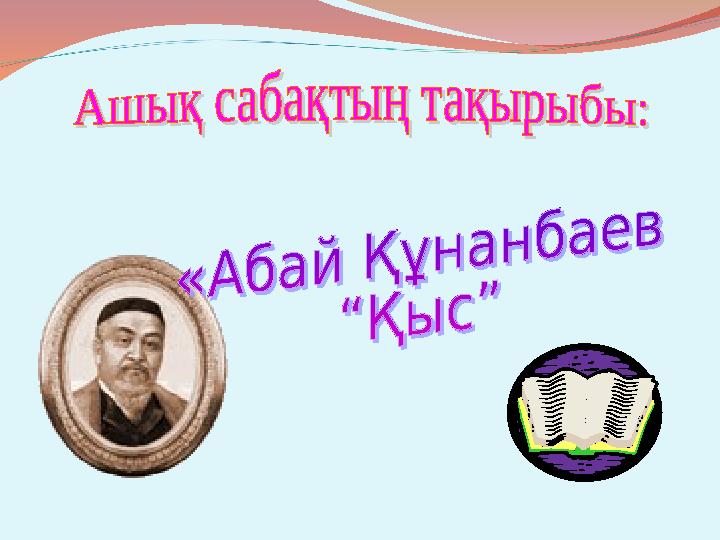 Ашық сабақтың тақырыбы:

«Абай Құнанбаев
“Қыс”